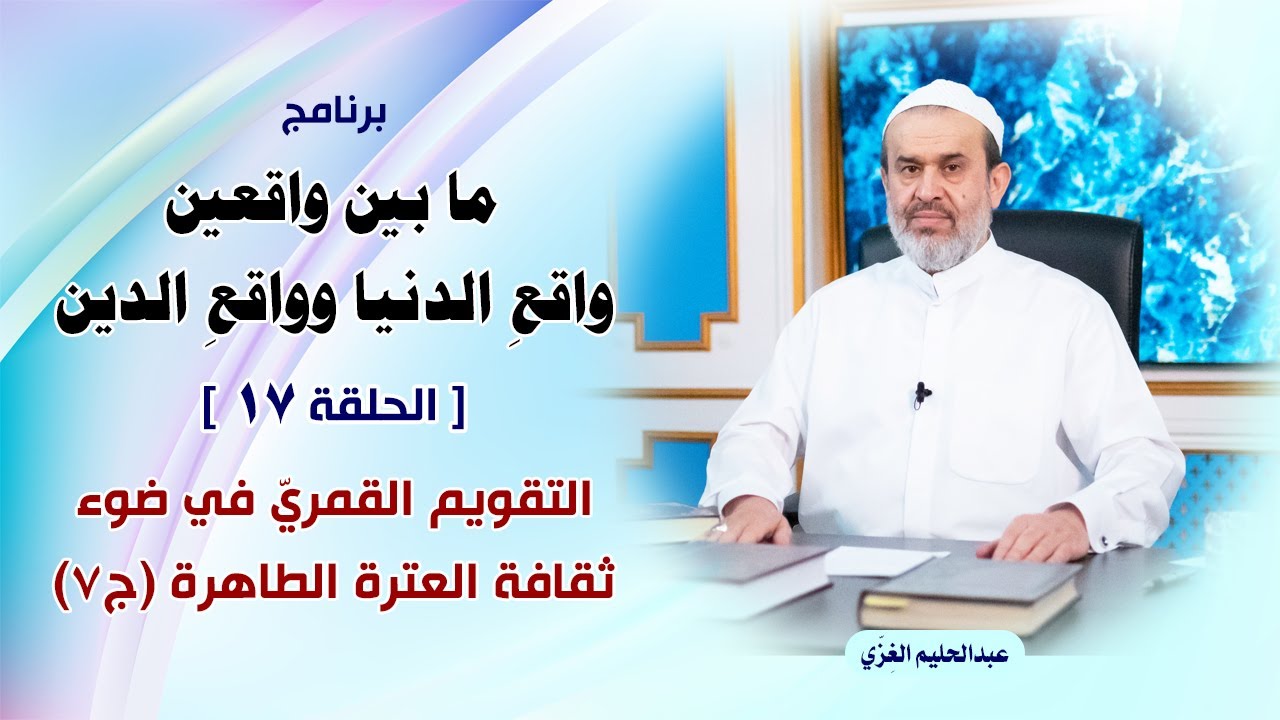 برنامج

ما بين واقعين
واقعِ الدنيا وواقعِ الدين

[ الحلقة ١٧ ]

التقويم القمريّ في ضوء
ثقافة العترة الطاهرة (ج٧)

عبدالحليم الغِزّي